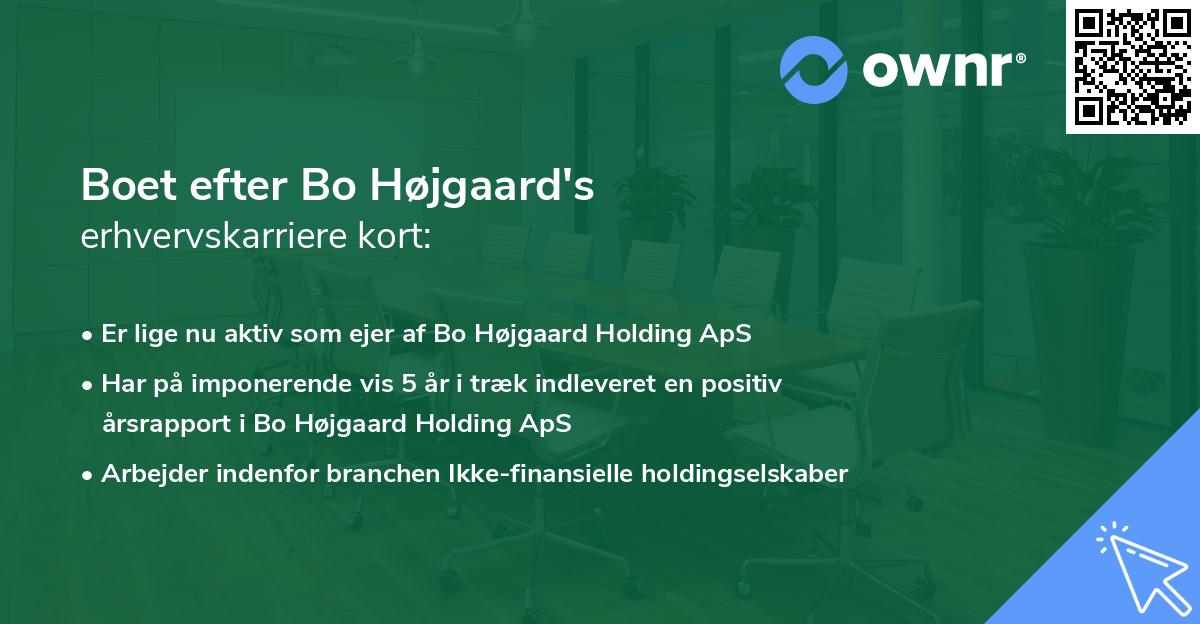 ownr®

Boet efter Bo Højgaard's
erhvervskarriere kort:

• Er lige nu aktiv som ejer af Bo Højgaard Holding ApS
• Har på imponerende vis 5 år i træk indleveret en positiv årsrapport i Bo Højgaard Holding ApS
• Arbejder indenfor branchen Ikke-finansielle holdingselskaber